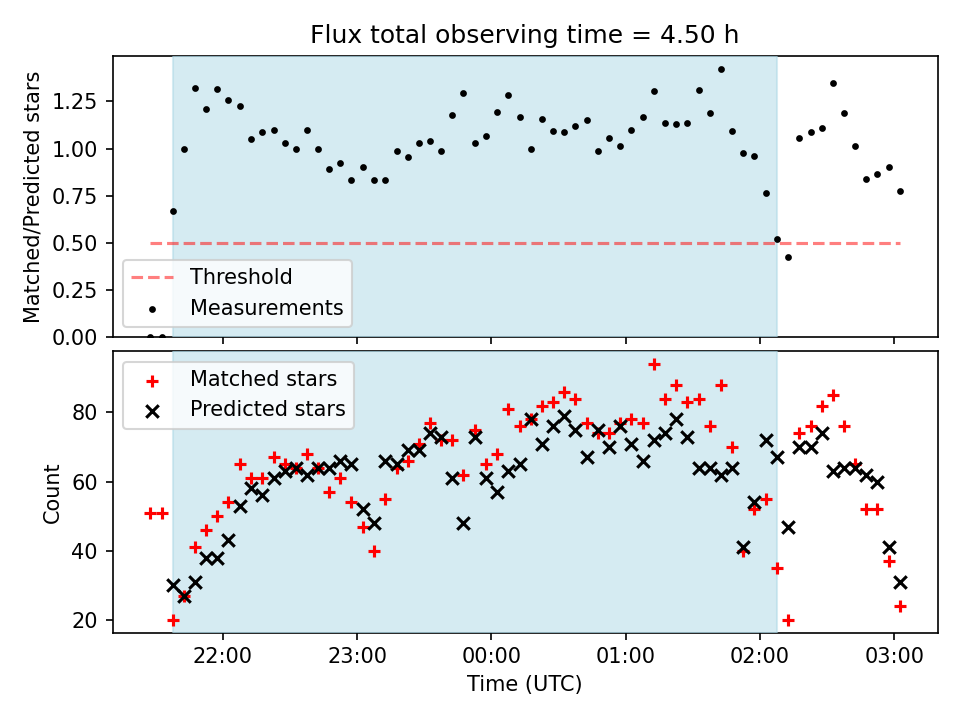 Flux total observing time = 4.50 h

Matched/Predicted stars

1.25
1.00
0.75
0.50
0.25
0.00

Threshold
Measurements

Matched stars
Predicted stars

Count

80
60
40
20

22:00
23:00
00:00
01:00
02:00
03:00

Time (UTC)